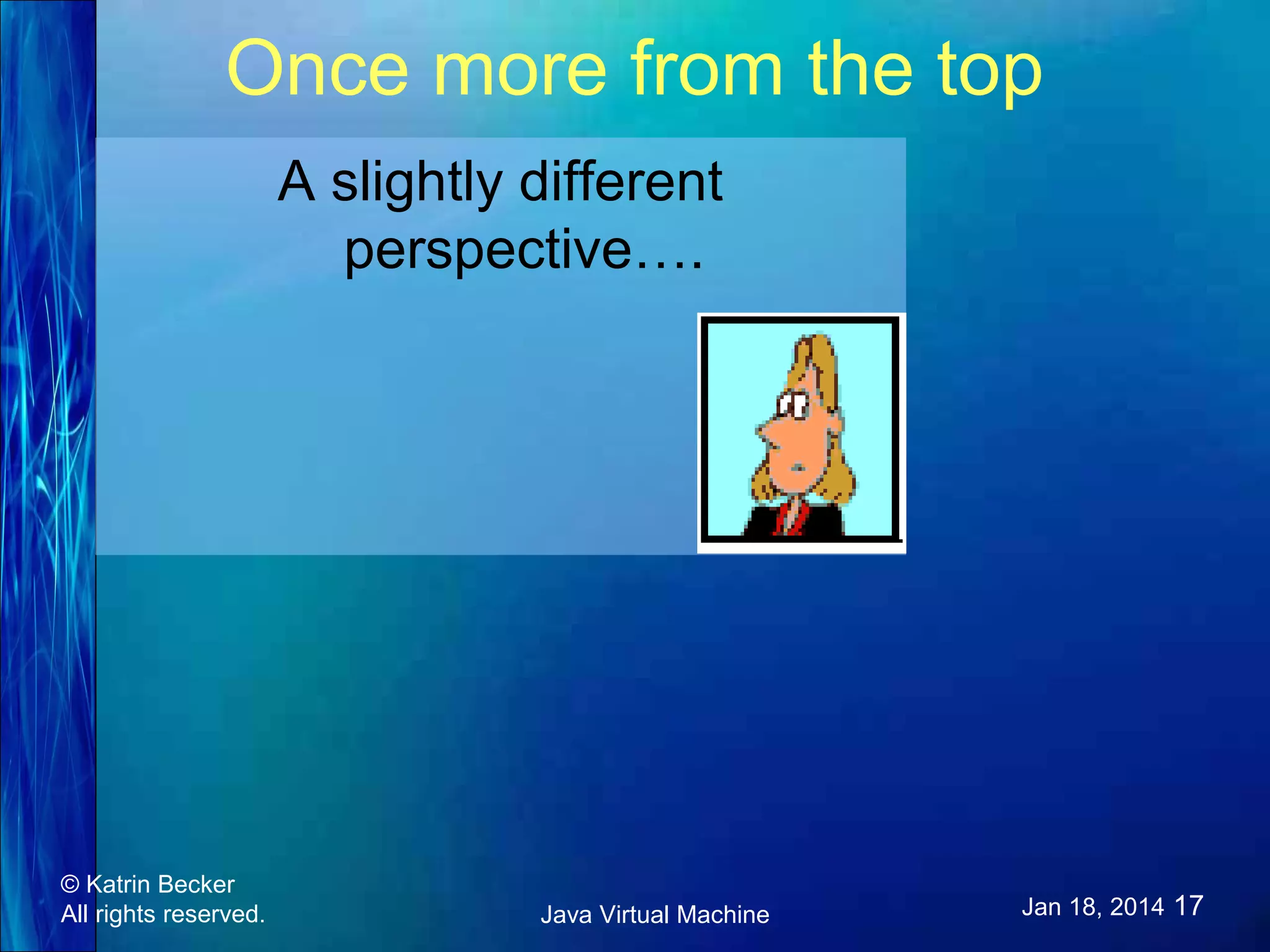 Once more from the top

A slightly different perspective….

© Katrin Becker
All rights reserved.

Java Virtual Machine

Jan 18, 2014 17